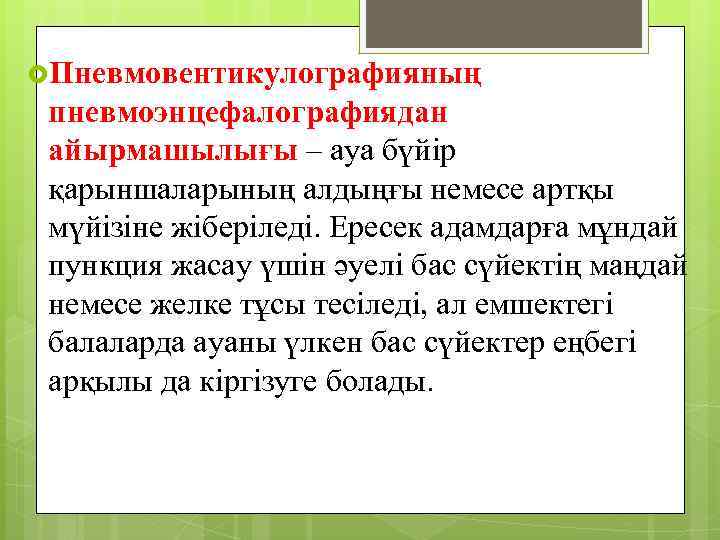 Пневмовентикулографияның пневмоэнцефалографиядан айырмашылығы – ауа бүйір қарыншаларының алдыңғы немесе артқы мүйізіне жіберіледі. Ересек адамдарға мұндай пункция жасау үшін әуелі бас сүйектің маңдай немесе желке тұсы тесіледі, ал емшектегі балаларда ауаны үлкен бас сүйектер еңбегі арқылы да кіргізуге болады.